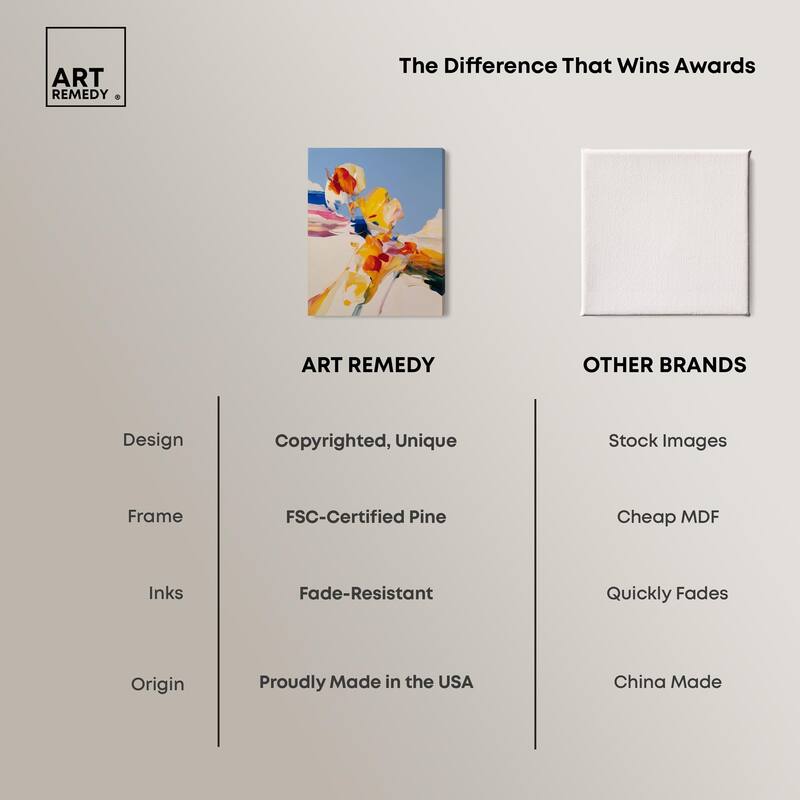 ART REMEDY ®

The Difference That Wins Awards

| | ART REMEDY | OTHER BRANDS |
|---|---|---|
| Design | Copyrighted, Unique | Stock Images |
| Frame | FSC-Certified Pine | Cheap MDF |
| Inks | Fade-Resistant | Quickly Fades |
| Origin | Proudly Made in the USA | China Made |